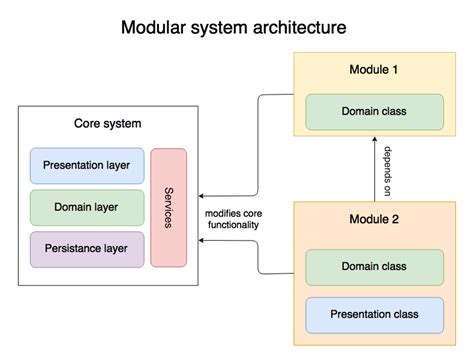 Modular system architecture

Core system

Presentation layer

Domain layer

Persistance layer

Services

modifies core functionality

Module 1

Domain class

depends on

Module 2

Domain class

Presentation class